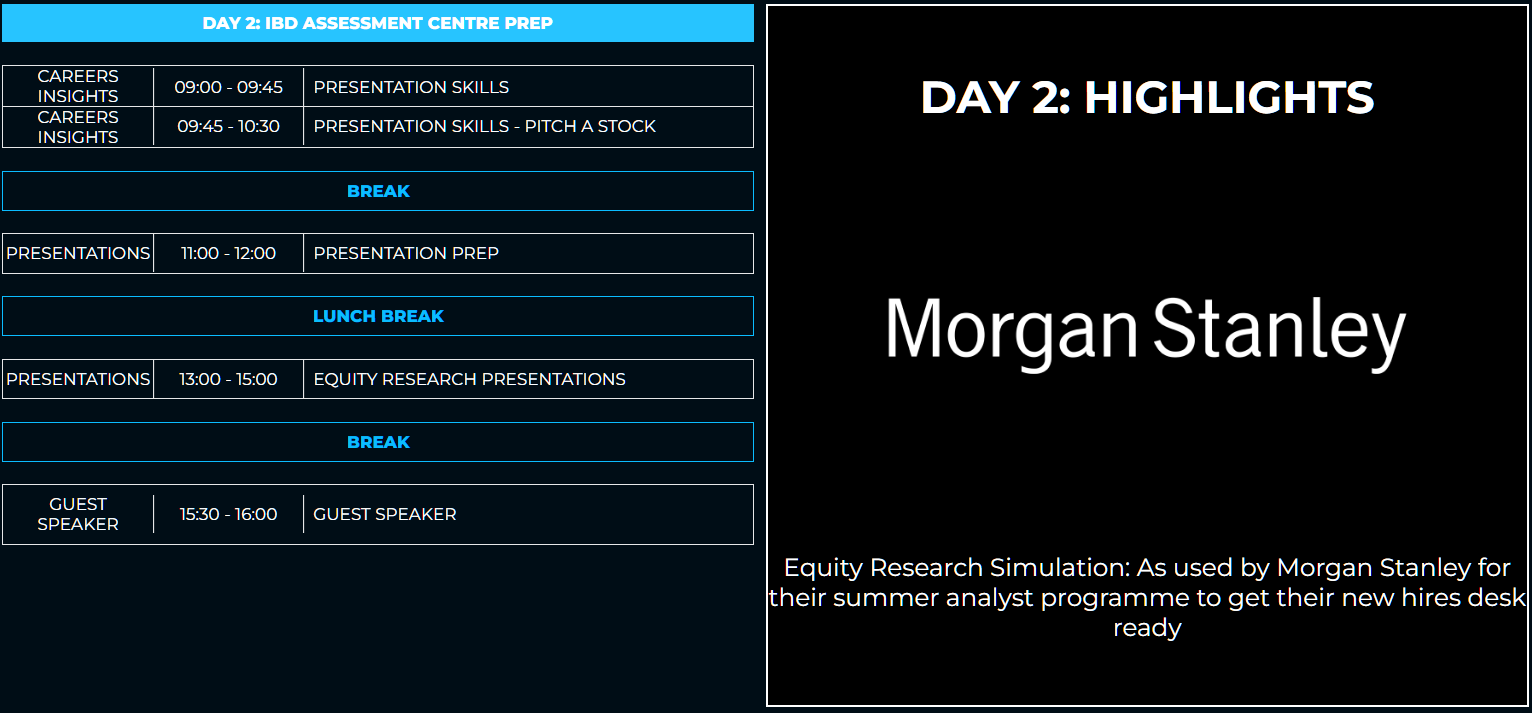 DAY 2: IBD ASSESSMENT CENTRE PREP

| CAREERS INSIGHTS | 09:00 - 09:45 | PRESENTATION SKILLS |
|---|---|---|
| CAREERS INSIGHTS | 09:45 - 10:30 | PRESENTATION SKILLS - PITCH A STOCK |

BREAK

| PRESENTATIONS | 11:00 - 12:00 | PRESENTATION PREP |
|---|---|---|

LUNCH BREAK

| PRESENTATIONS | 13:00 - 15:00 | EQUITY RESEARCH PRESENTATIONS |
|---|---|---|

BREAK

| GUEST SPEAKER | 15:30 - 16:00 | GUEST SPEAKER |
|---|---|---|

DAY 2: HIGHLIGHTS

Morgan Stanley

Equity Research Simulation: As used by Morgan Stanley for their summer analyst programme to get their new hires desk ready